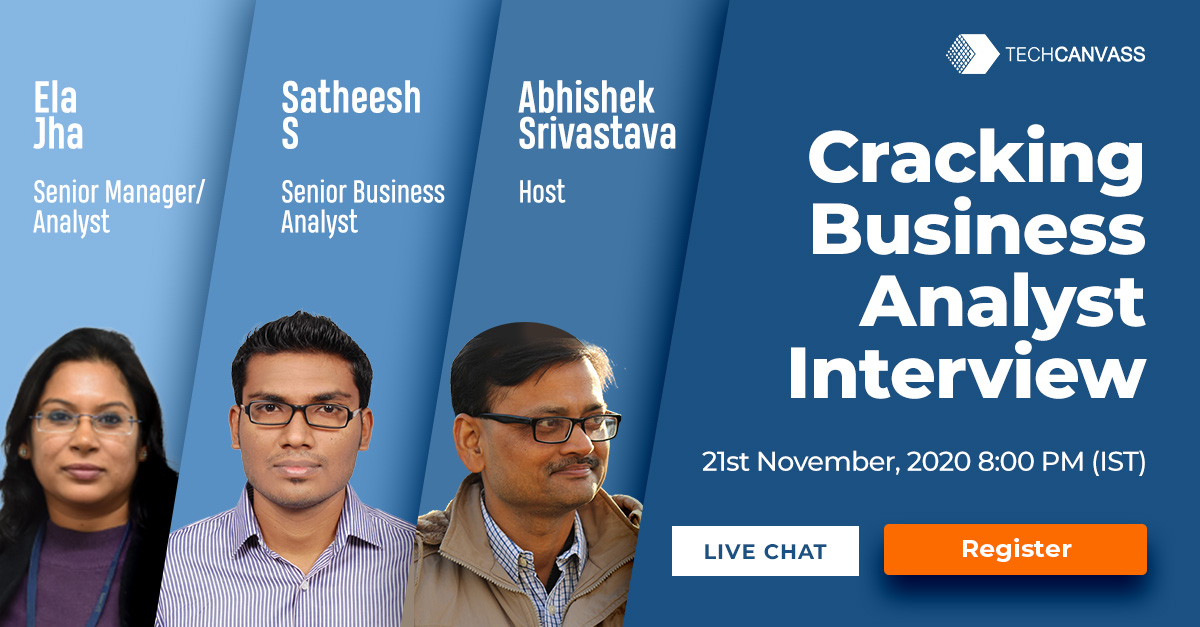 Ela Jha

Senior Manager/ Analyst

Satheesh S

Senior Business Analyst

Abhishek Srivastava

Host

TECHCANVASS

Cracking Business Analyst Interview

21st November, 2020 8:00 PM (IST)

LIVE CHAT

Register